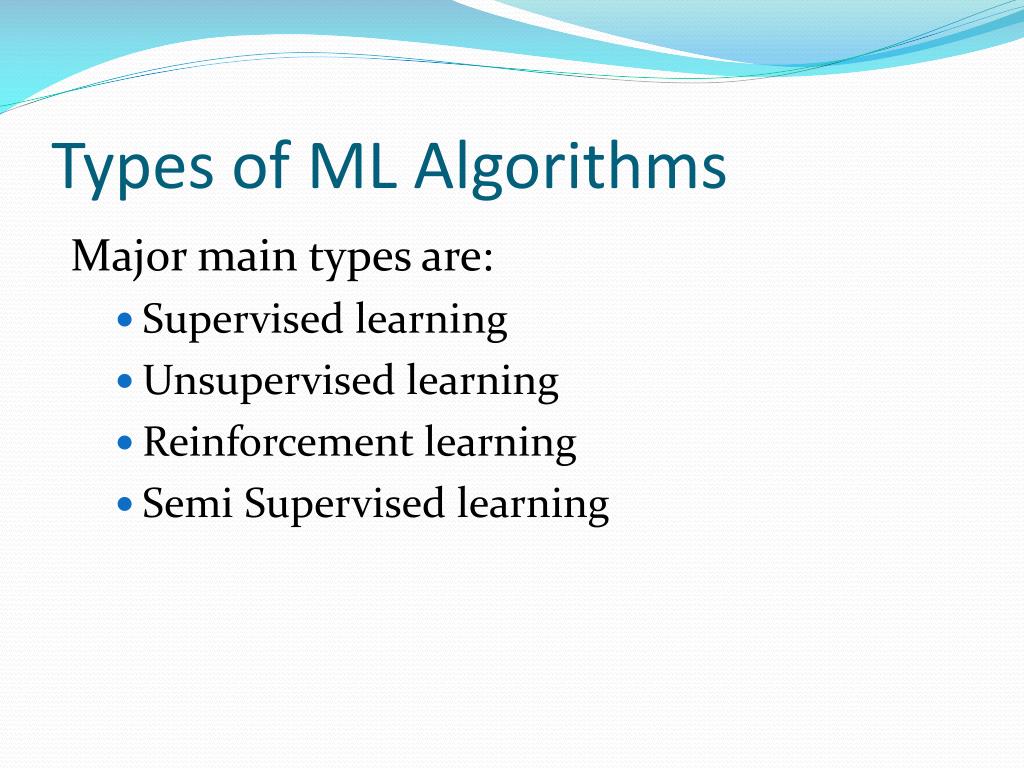 Types of ML Algorithms

Major main types are:

- Supervised learning
- Unsupervised learning
- Reinforcement learning
- Semi Supervised learning